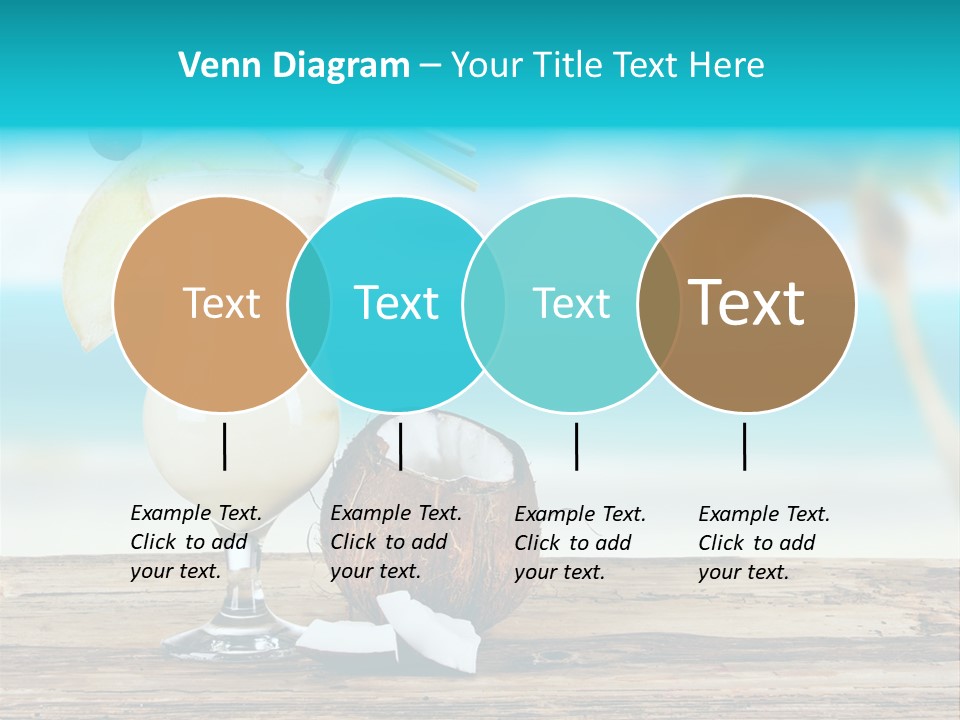 Venn Diagram – Your Title Text Here

Text

Text

Text

Text

Example Text. Click to add your text.

Example Text. Click to add your text.

Example Text. Click to add your text.

Example Text. Click to add your text.